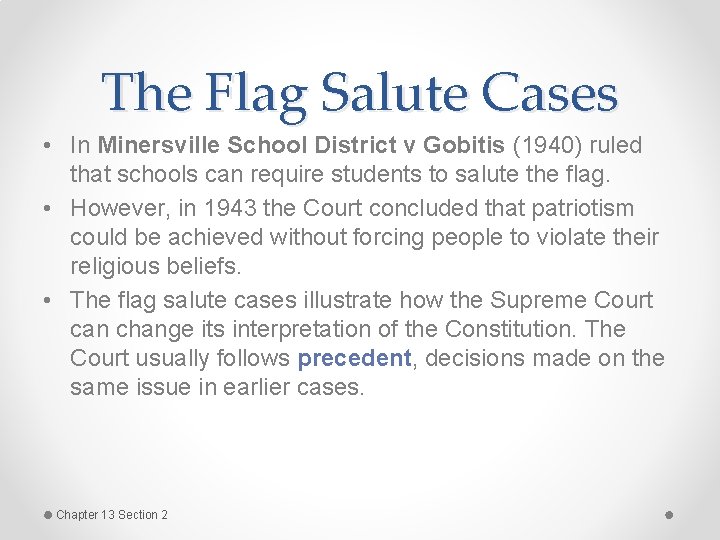 The Flag Salute Cases

• In Minersville School District v Gobitis (1940) ruled that schools can require students to salute the flag.

• However, in 1943 the Court concluded that patriotism could be achieved without forcing people to violate their religious beliefs.

• The flag salute cases illustrate how the Supreme Court can change its interpretation of the Constitution. The Court usually follows precedent, decisions made on the same issue in earlier cases.

Chapter 13 Section 2